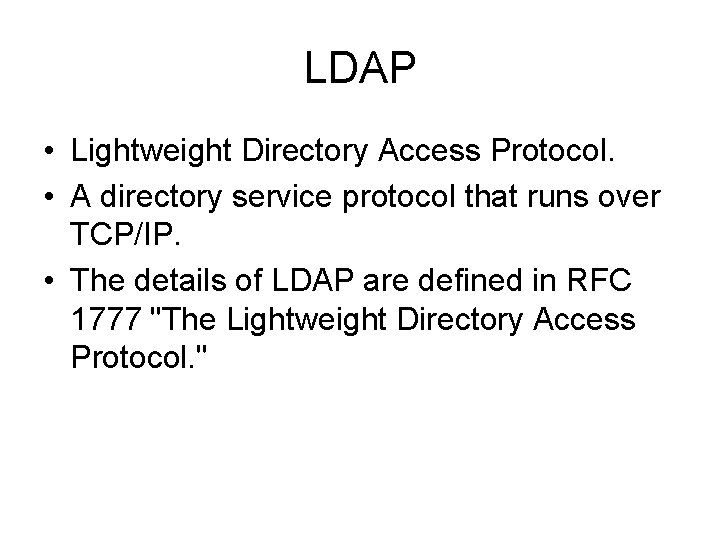 LDAP

• Lightweight Directory Access Protocol.
• A directory service protocol that runs over TCP/IP.
• The details of LDAP are defined in RFC 1777 "The Lightweight Directory Access Protocol."